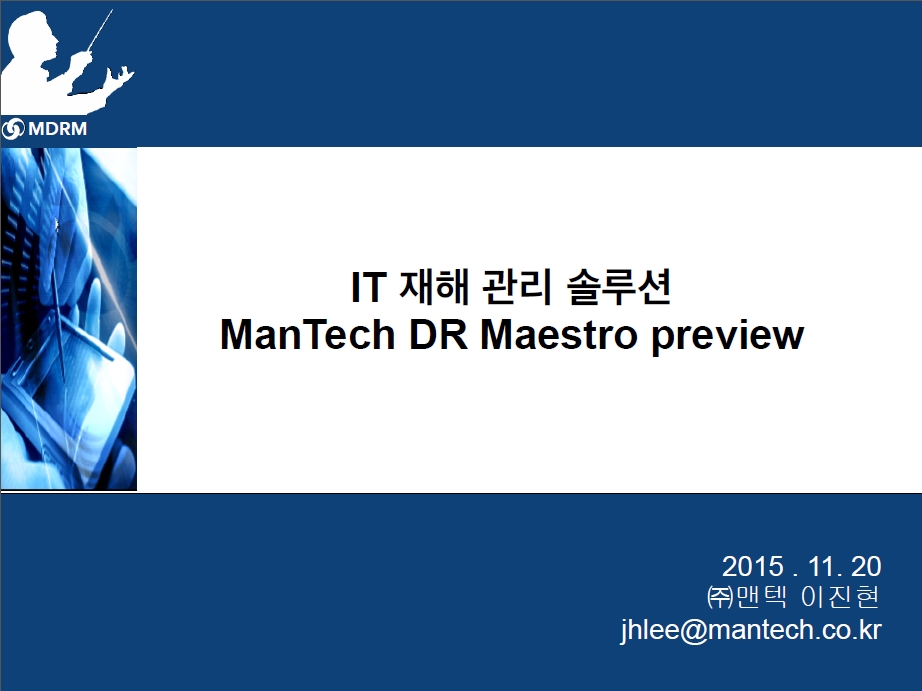 MDRM

IT 재해 관리 솔루션
ManTech DR Maestro preview

2015 . 11. 20
㈜맨텍 이진현
jhlee@mantech.co.kr